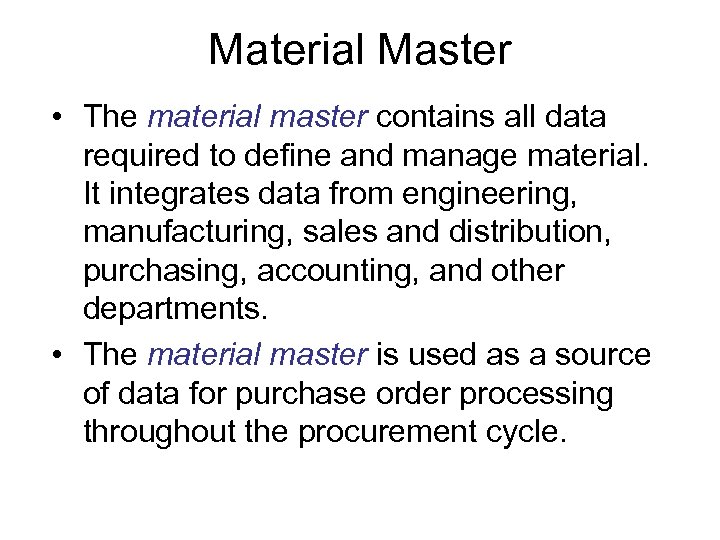 Material Master

• The material master contains all data required to define and manage material. It integrates data from engineering, manufacturing, sales and distribution, purchasing, accounting, and other departments.

• The material master is used as a source of data for purchase order processing throughout the procurement cycle.